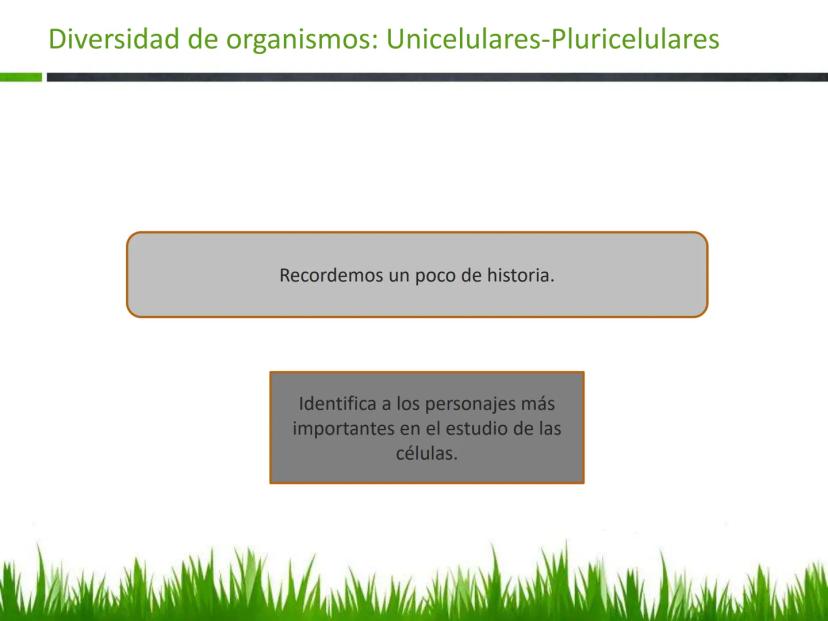 Diversidad de organismos: Unicelulares-Pluricelulares

Recordemos un poco de historia.

Identifica a los personajes más importantes en el estudio de las células.